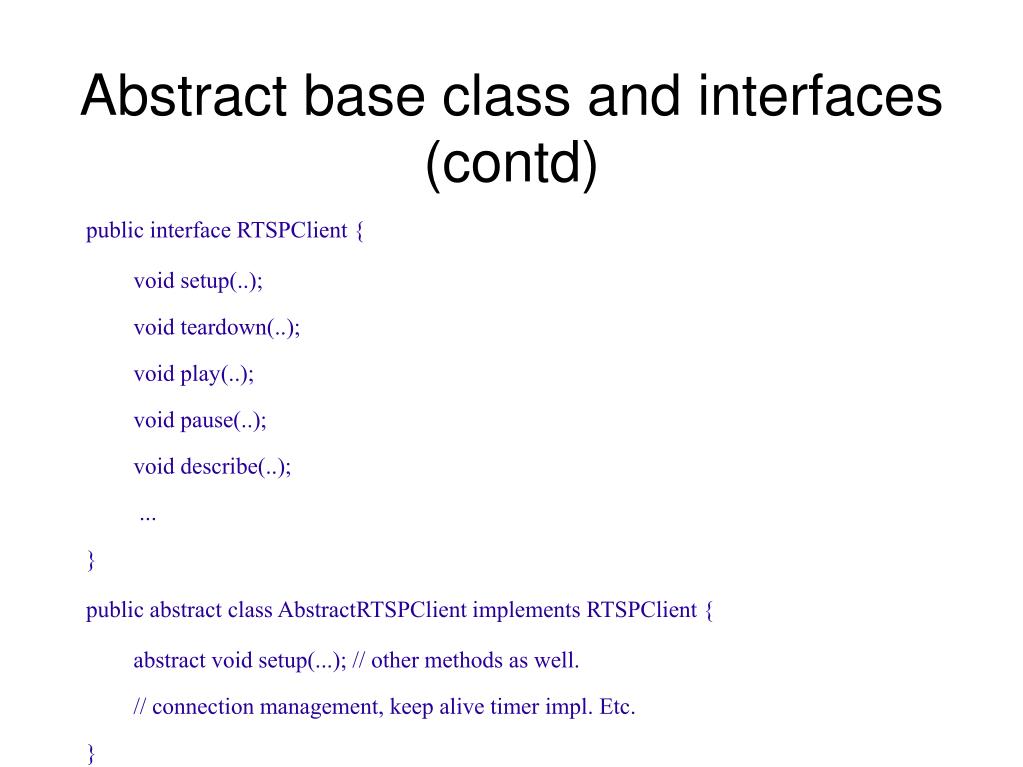 Abstract base class and interfaces (contd)

public interface RTSPClient {

void setup(..);

void teardown(..);

void play(..);

void pause(..);

void describe(..);

...

}

public abstract class AbstractRTSPClient implements RTSPClient {

abstract void setup(...); // other methods as well.

// connection management, keep alive timer impl. Etc.

}